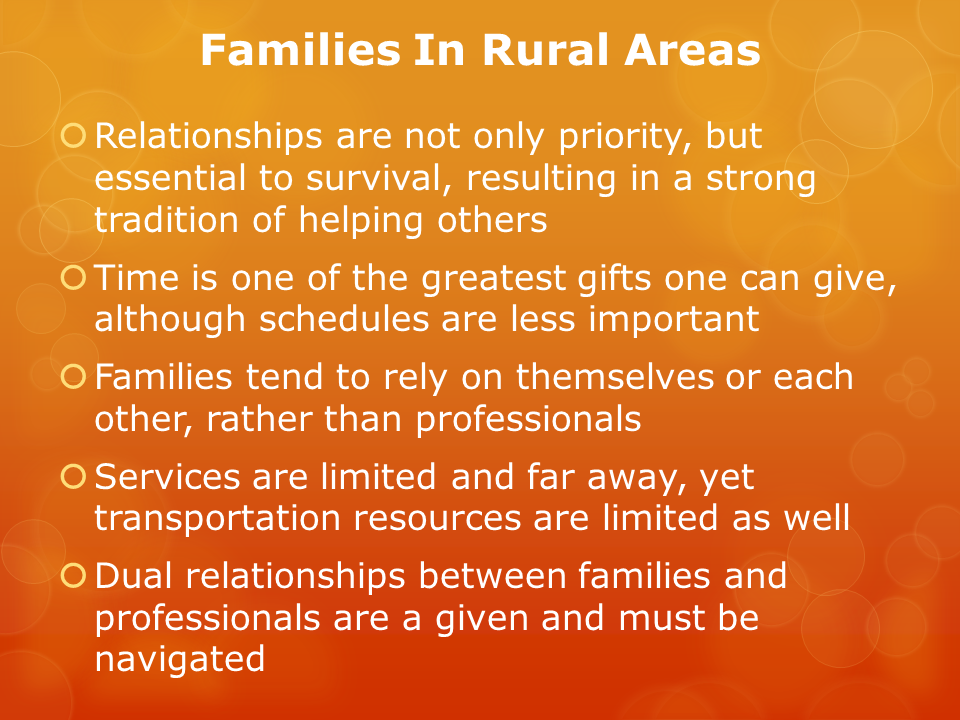 Families In Rural Areas

Relationships are not only priority, but essential to survival, resulting in a strong tradition of helping others

Time is one of the greatest gifts one can give, although schedules are less important

Families tend to rely on themselves or each other, rather than professionals

Services are limited and far away, yet transportation resources are limited as well

Dual relationships between families and professionals are a given and must be navigated